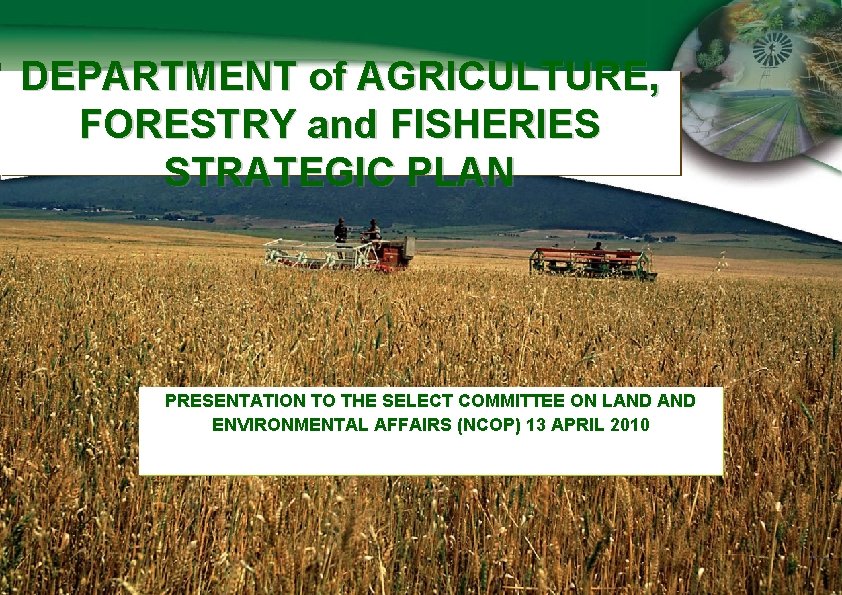 DEPARTMENT of AGRICULTURE, FORESTRY and FISHERIES STRATEGIC PLAN

PRESENTATION TO THE SELECT COMMITTEE ON LAND AND ENVIRONMENTAL AFFAIRS (NCOP) 13 APRIL 2010